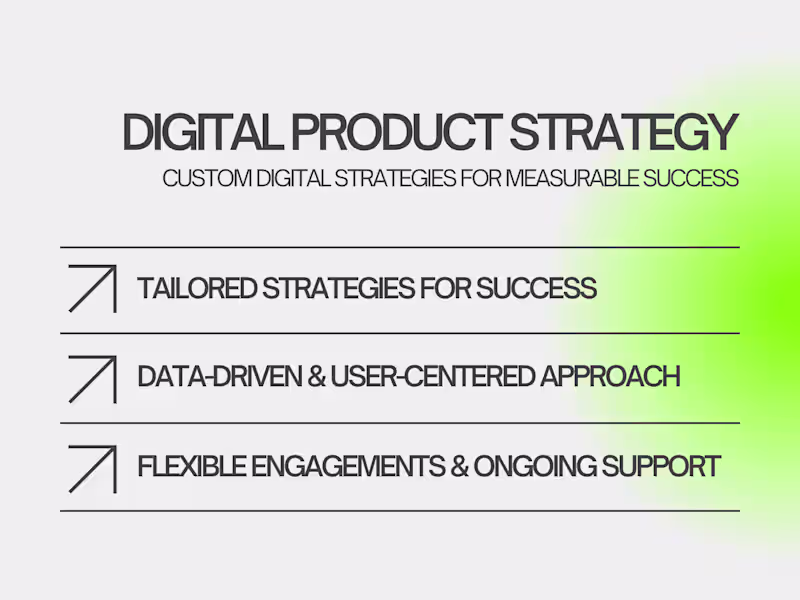 DIGITAL PRODUCT STRATEGY

CUSTOM DIGITAL STRATEGIES FOR MEASURABLE SUCCESS

TAILORED STRATEGIES FOR SUCCESS

DATA-DRIVEN & USER-CENTERED APPROACH

FLEXIBLE ENGAGEMENTS & ONGOING SUPPORT